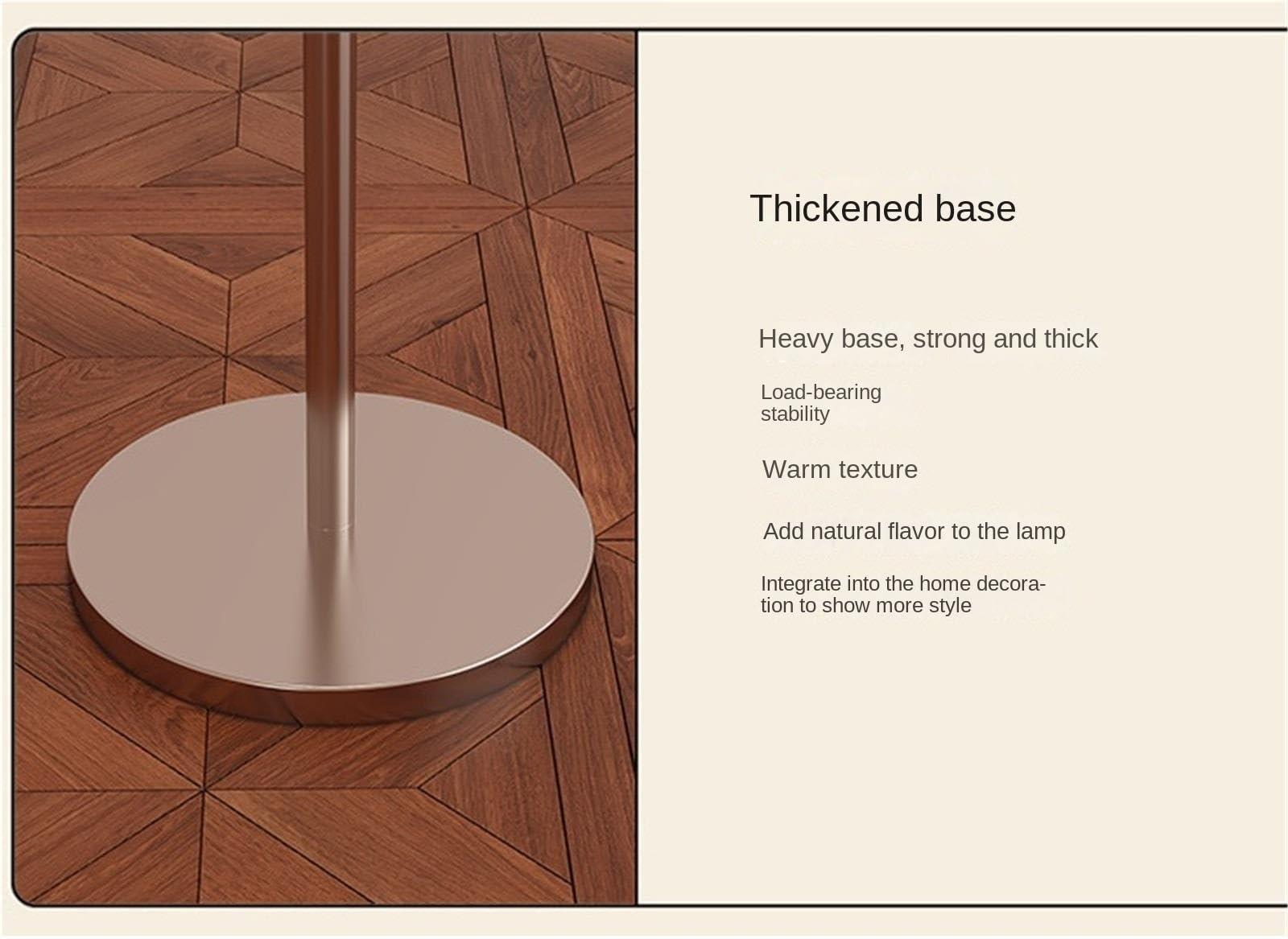 Thickened base

Heavy base, strong and thick

Load-bearing stability

Warm texture

Add natural flavor to the lamp

Integrate into the home decoration to show more style